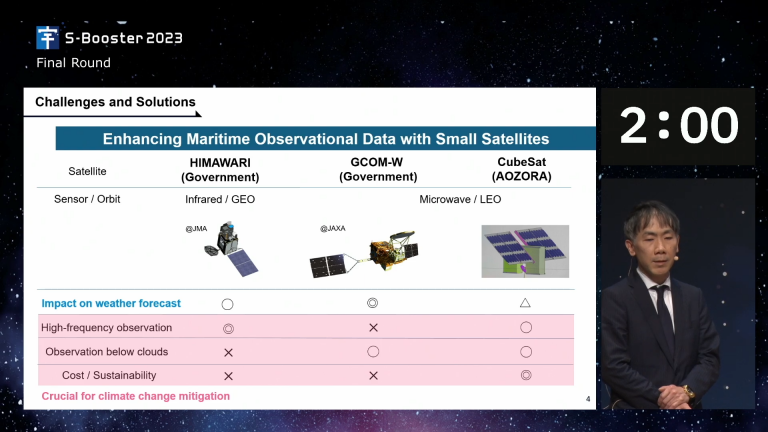 宇 S-Booster 2023
Final Round

Challenges and Solutions

Enhancing Maritime Observational Data with Small Satellites

| Satellite | HIMAWARI (Government) | GCOM-W (Government) | CubeSat (AOZORA) |
|---|---|---|---|
| Sensor / Orbit | Infrared / GEO | Microwave / LEO | |
| | @JMA | @JAXA | |
| Impact on weather forecast | ○ | ◎ | △ |
| High-frequency observation | ◎ | × | ○ |
| Observation below clouds | × | ○ | ○ |
| Cost / Sustainability | × | × | ◎ |

Crucial for climate change mitigation

4

2:00